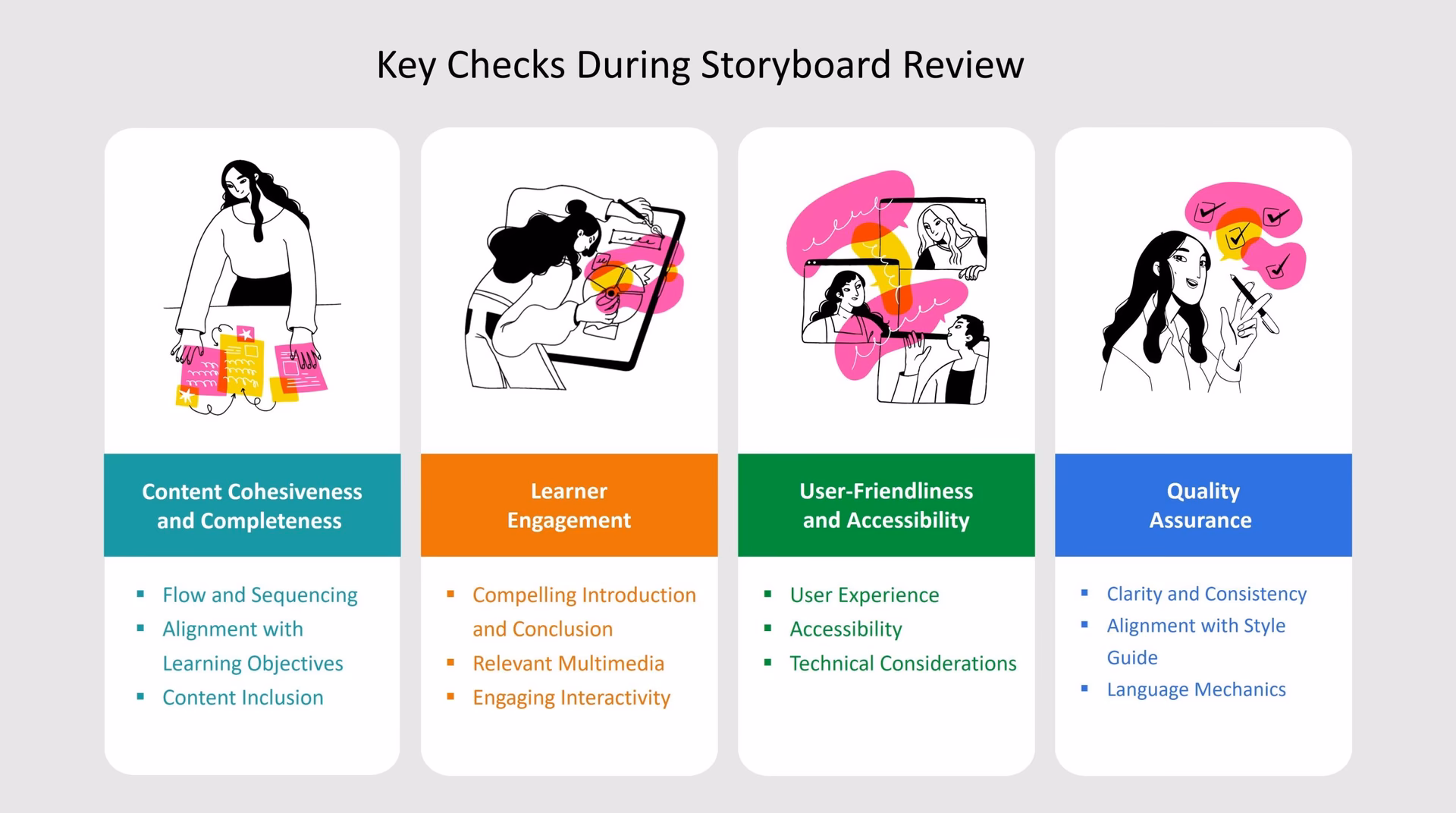 Key Checks During Storyboard Review

Content Cohesiveness and Completeness

- Flow and Sequencing
- Alignment with Learning Objectives
- Content Inclusion

Learner Engagement

- Compelling Introduction and Conclusion
- Relevant Multimedia
- Engaging Interactivity

User-Friendliness and Accessibility

- User Experience
- Accessibility
- Technical Considerations

Quality Assurance

- Clarity and Consistency
- Alignment with Style Guide
- Language Mechanics